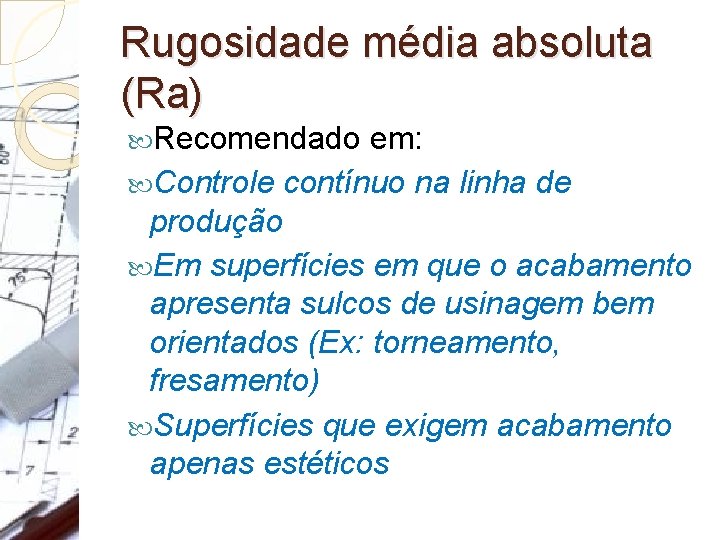 Rugosidade média absoluta (Ra)

Recomendado em:

Controle contínuo na linha de produção

Em superfícies em que o acabamento apresenta sulcos de usinagem bem orientados (Ex: torneamento, fresamento)

Superfícies que exigem acabamento apenas estéticos